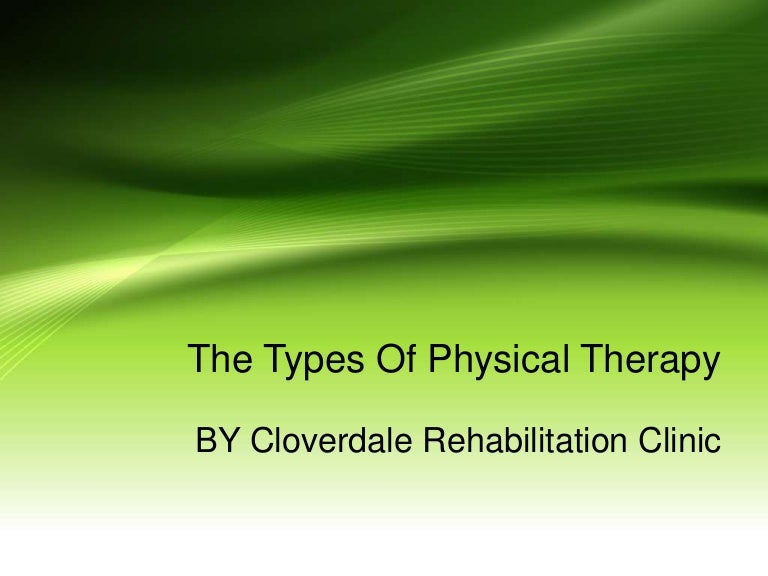 The Types Of Physical Therapy

BY Cloverdale Rehabilitation Clinic